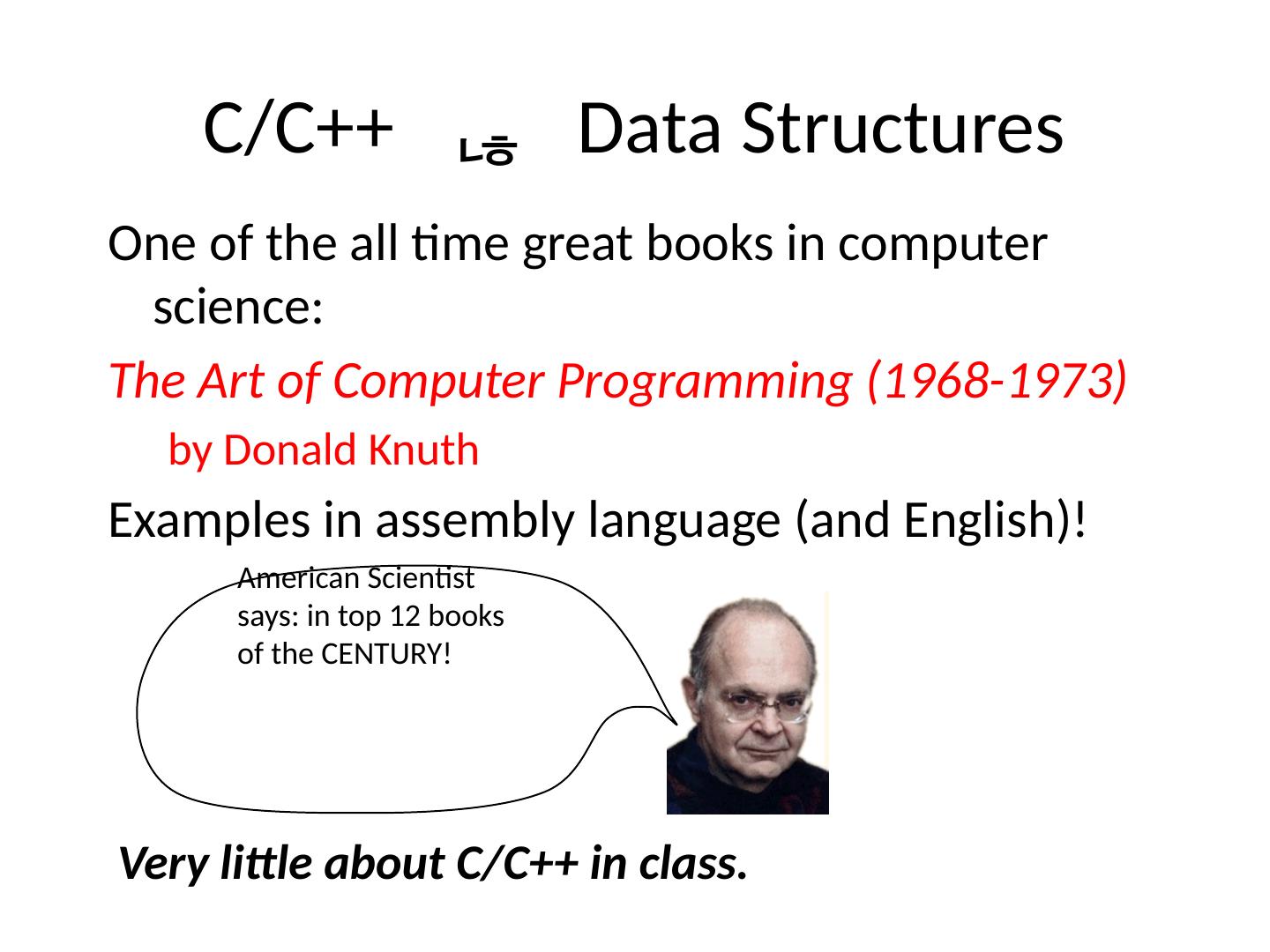 C/C++ ≠ Data Structures

One of the all time great books in computer science:

The Art of Computer Programming (1968-1973)

by Donald Knuth

Examples in assembly language (and English)!

American Scientist says: in top 12 books of the CENTURY!

Very little about C/C++ in class.